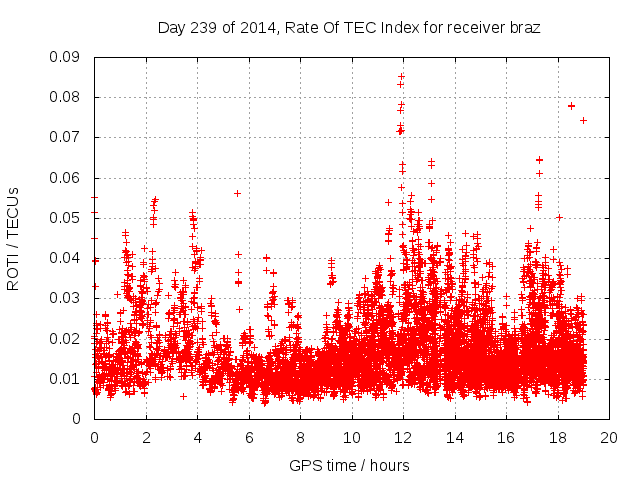 Day 239 of 2014, Rate Of TEC Index for receiver braz

ROTI / TECUs

0.09
0.08
0.07
0.06
0.05
0.04
0.03
0.02
0.01
0

0
2
4
6
8
10
12
14
16
18
20

GPS time / hours